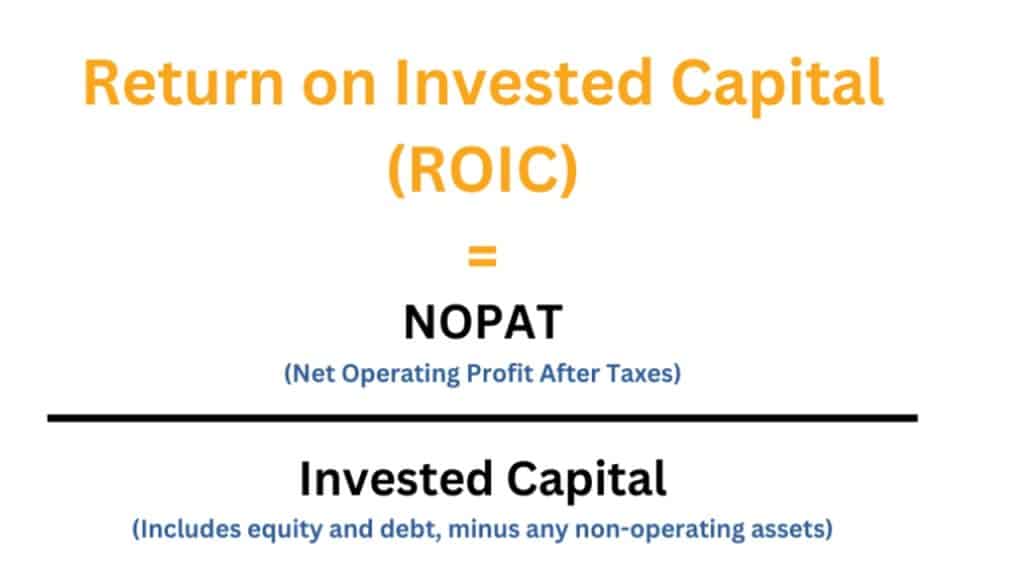 Return on Invested Capital (ROIC)

=

NOPAT

(Net Operating Profit After Taxes)

Invested Capital

(Includes equity and debt, minus any non-operating assets)